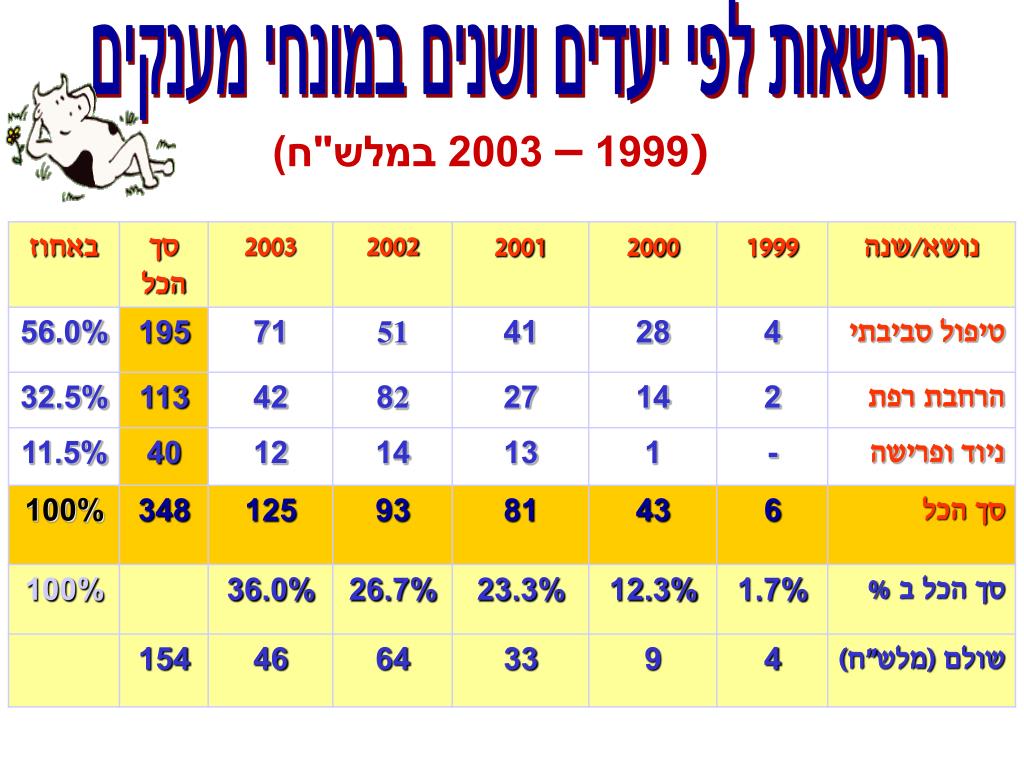 הרשאות לפי יעדים ושנים במונחי מענקים

(1999 – 2003 במלש"ח)

| נושא/שנה | 1999 | 2000 | 2001 | 2002 | 2003 | סך הכל | באחוז |
|---|---|---|---|---|---|---|---|
| טיפול סביבתי | 4 | 28 | 41 | 51 | 71 | 195 | 56.0% |
| הרחבת רפת | 2 | 14 | 27 | 82 | 42 | 113 | 32.5% |
| ניוד ופרישה | - | 1 | 13 | 14 | 12 | 40 | 11.5% |
| סך הכל | 6 | 43 | 81 | 93 | 125 | 348 | 100% |
| סך הכל ב % | 1.7% | 12.3% | 23.3% | 26.7% | 36.0% | | 100% |
| שולם (מלש"ח) | 4 | 9 | 33 | 64 | 46 | 154 | |